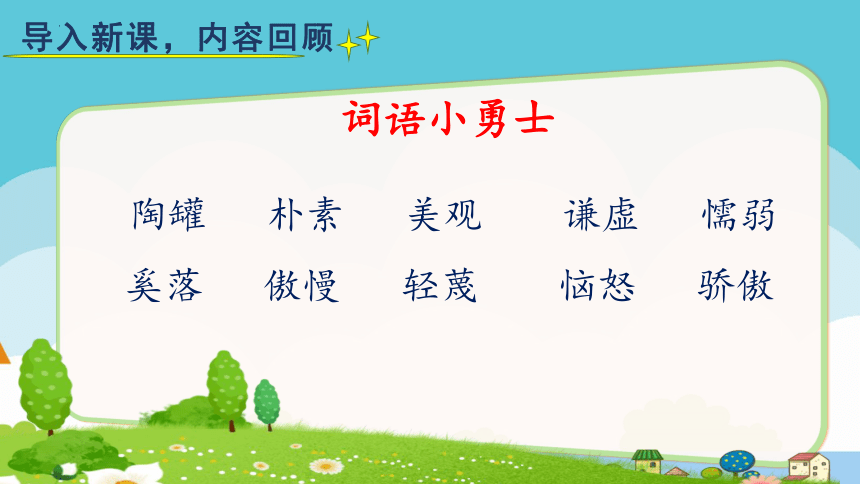 导入新课，内容回顾

词语小勇士

陶罐　朴素　美观　谦虚　懦弱

奚落　傲慢　轻蔑　恼怒　骄傲